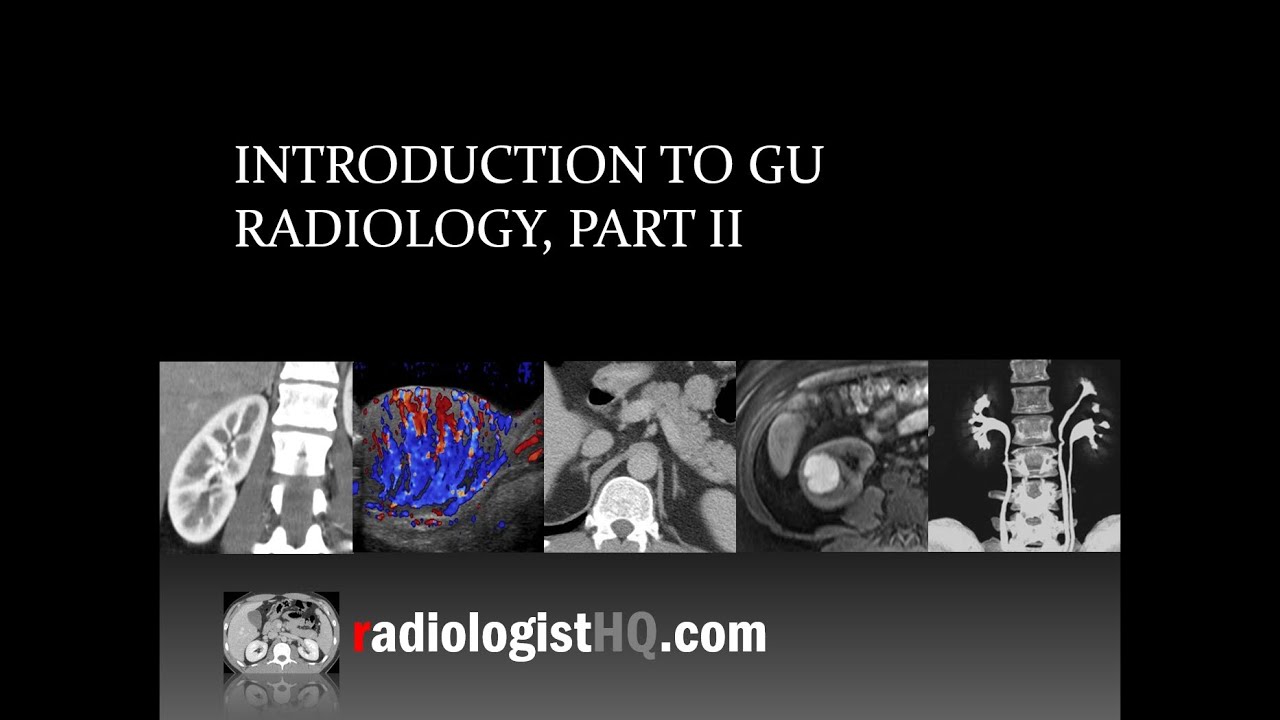 INTRODUCTION TO GU RADIOLOGY, PART II

radiologistHQ.com